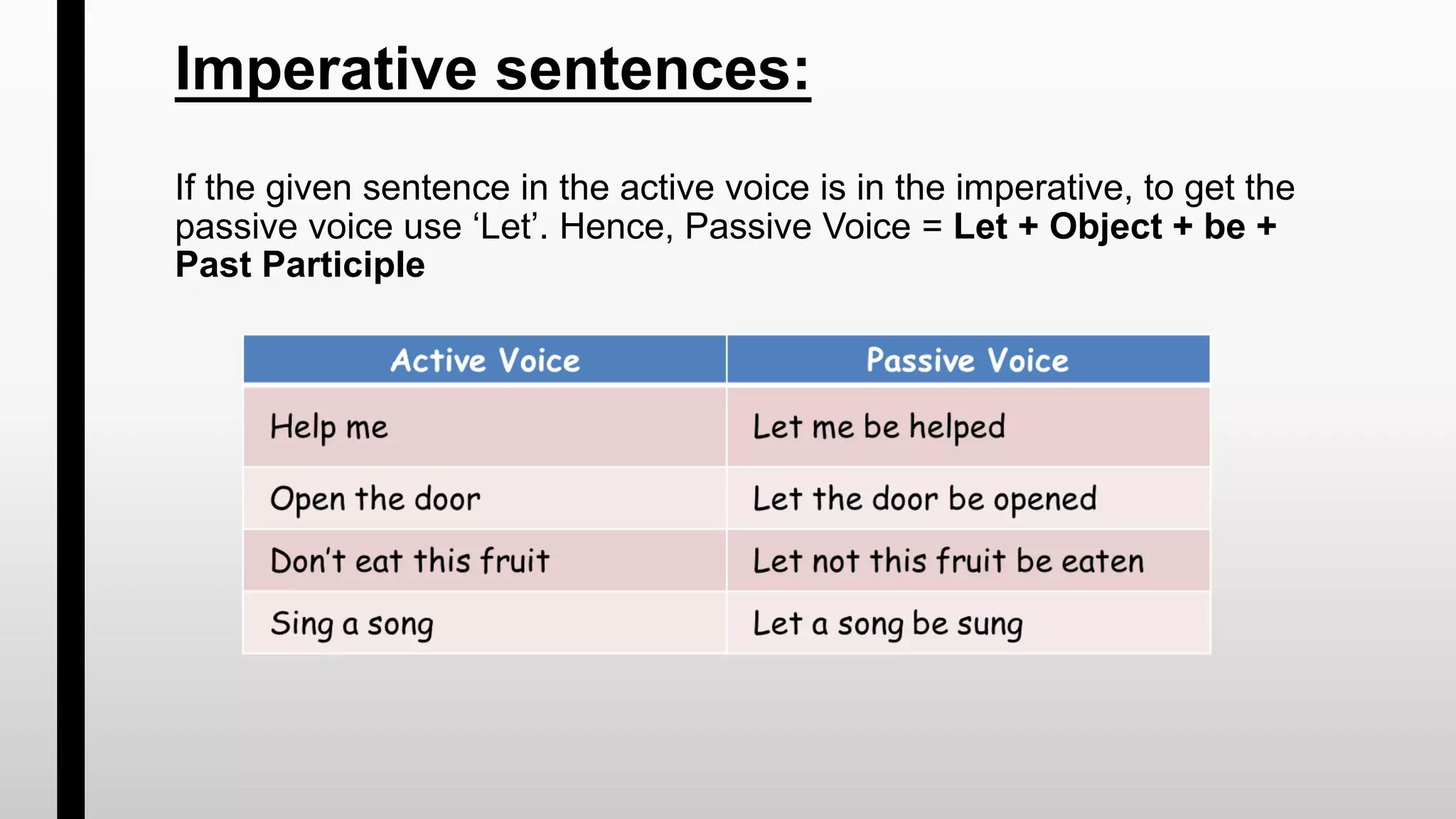 Imperative sentences:

If the given sentence in the active voice is in the imperative, to get the passive voice use ‘Let’. Hence, Passive Voice = Let + Object + be + Past Participle

| Active Voice | Passive Voice |
|---|---|
| Help me | Let me be helped |
| Open the door | Let the door be opened |
| Don’t eat this fruit | Let not this fruit be eaten |
| Sing a song | Let a song be sung |